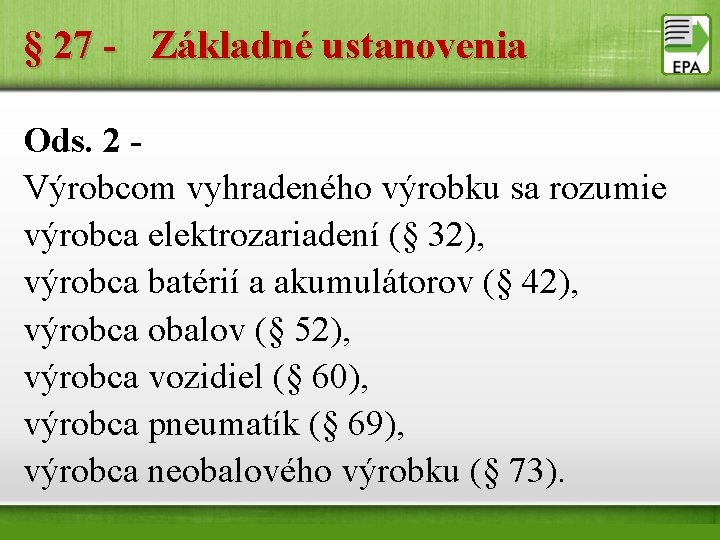 § 27 - Základné ustanovenia

EPA

Ods. 2 -
Výrobcom vyhradeného výrobku sa rozumie
výrobca elektrozariadení (§ 32),
výrobca batérií a akumulátorov (§ 42),
výrobca obalov (§ 52),
výrobca vozidiel (§ 60),
výrobca pneumatík (§ 69),
výrobca neobalového výrobku (§ 73).